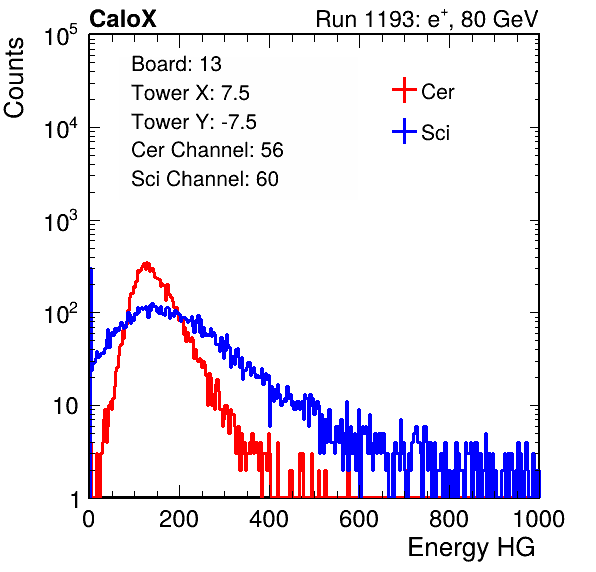 CaloX

Run 1193: $e^{+}$, 80 GeV

Counts

$10^5$

$10^4$

$10^3$

$10^2$

10

1

Board: 13
Tower X: 7.5
Tower Y: -7.5
Cer Channel: 56
Sci Channel: 60

Cer

Sci

0 200 400 600 800 1000

Energy HG